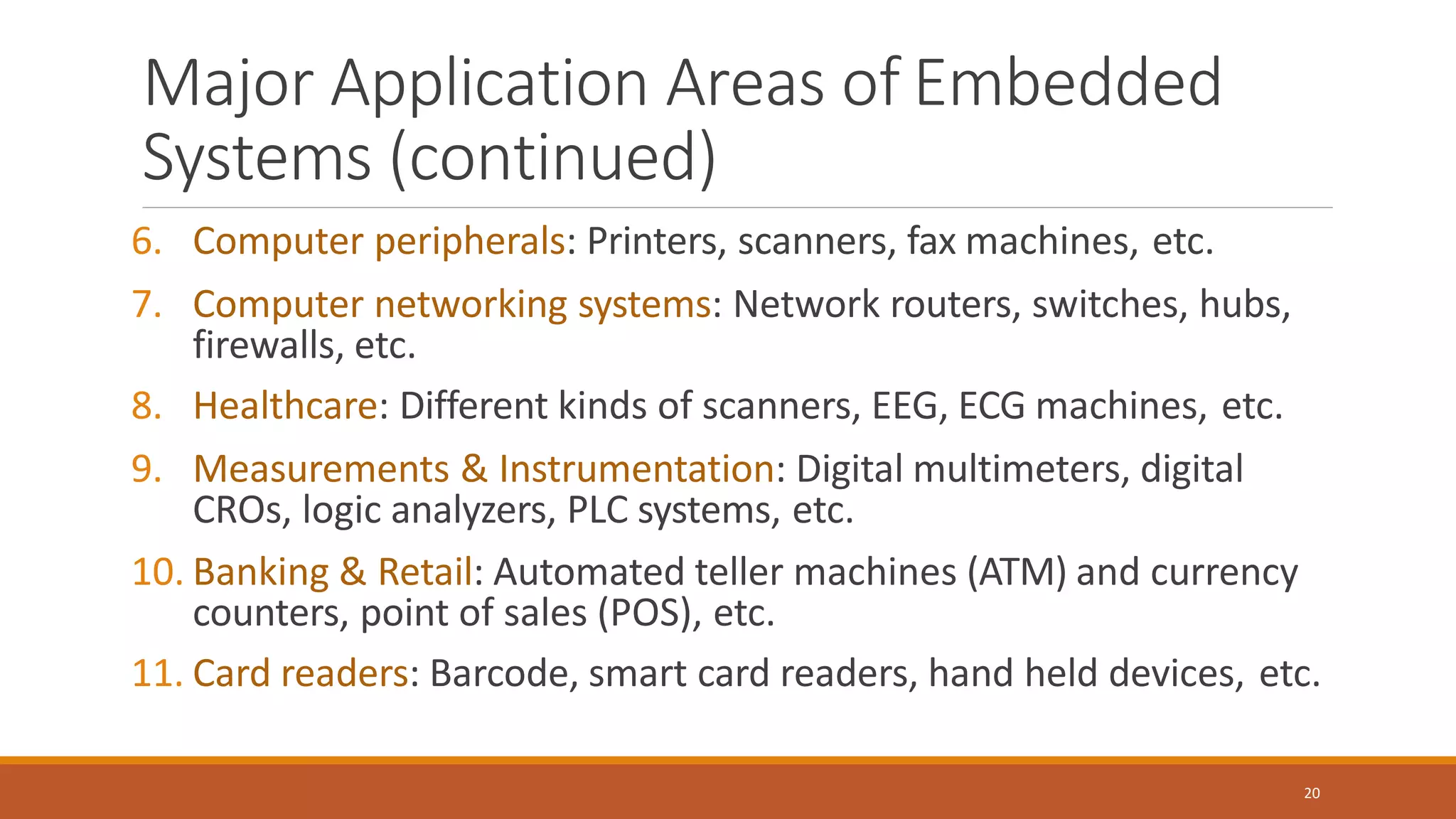 Major Application Areas of Embedded Systems (continued)

6. Computer peripherals: Printers, scanners, fax machines, etc.

7. Computer networking systems: Network routers, switches, hubs, firewalls, etc.

8. Healthcare: Different kinds of scanners, EEG, ECG machines, etc.

9. Measurements & Instrumentation: Digital multimeters, digital CROs, logic analyzers, PLC systems, etc.

10. Banking & Retail: Automated teller machines (ATM) and currency counters, point of sales (POS), etc.

11. Card readers: Barcode, smart card readers, hand held devices, etc.

20